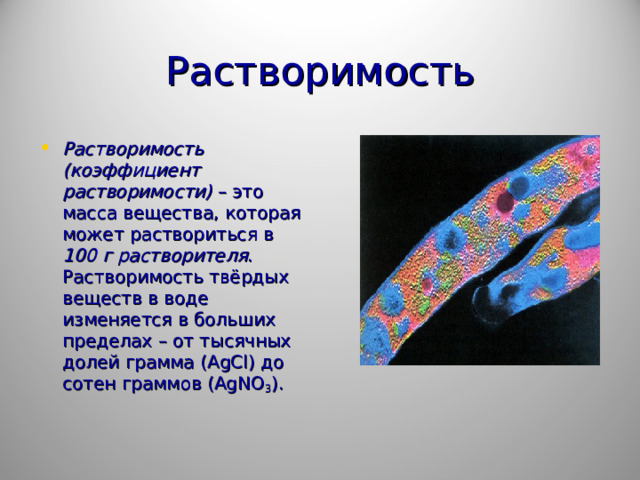 Растворимость

• Растворимость (коэффициент растворимости) – это масса вещества, которая может раствориться в 100 г растворителя. Растворимость твёрдых веществ в воде изменяется в больших пределах – от тысячных долей грамма ($AgCl$) до сотен граммов ($AgNO_3$).